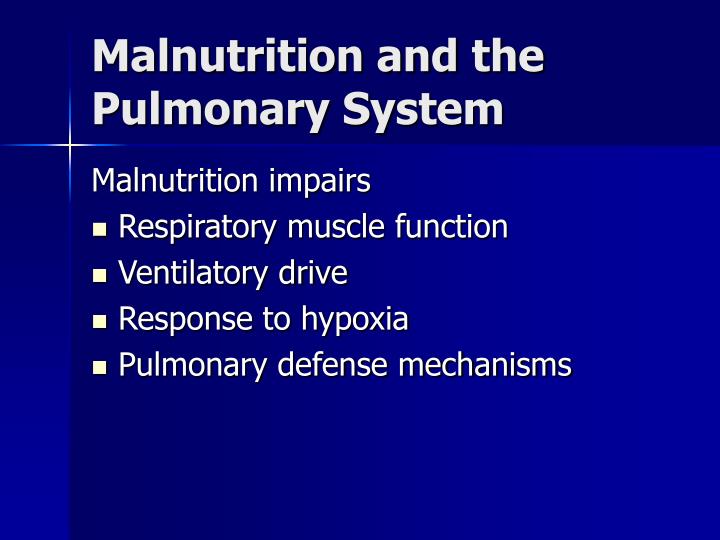 Malnutrition and the Pulmonary System

Malnutrition impairs

- Respiratory muscle function
- Ventilatory drive
- Response to hypoxia
- Pulmonary defense mechanisms